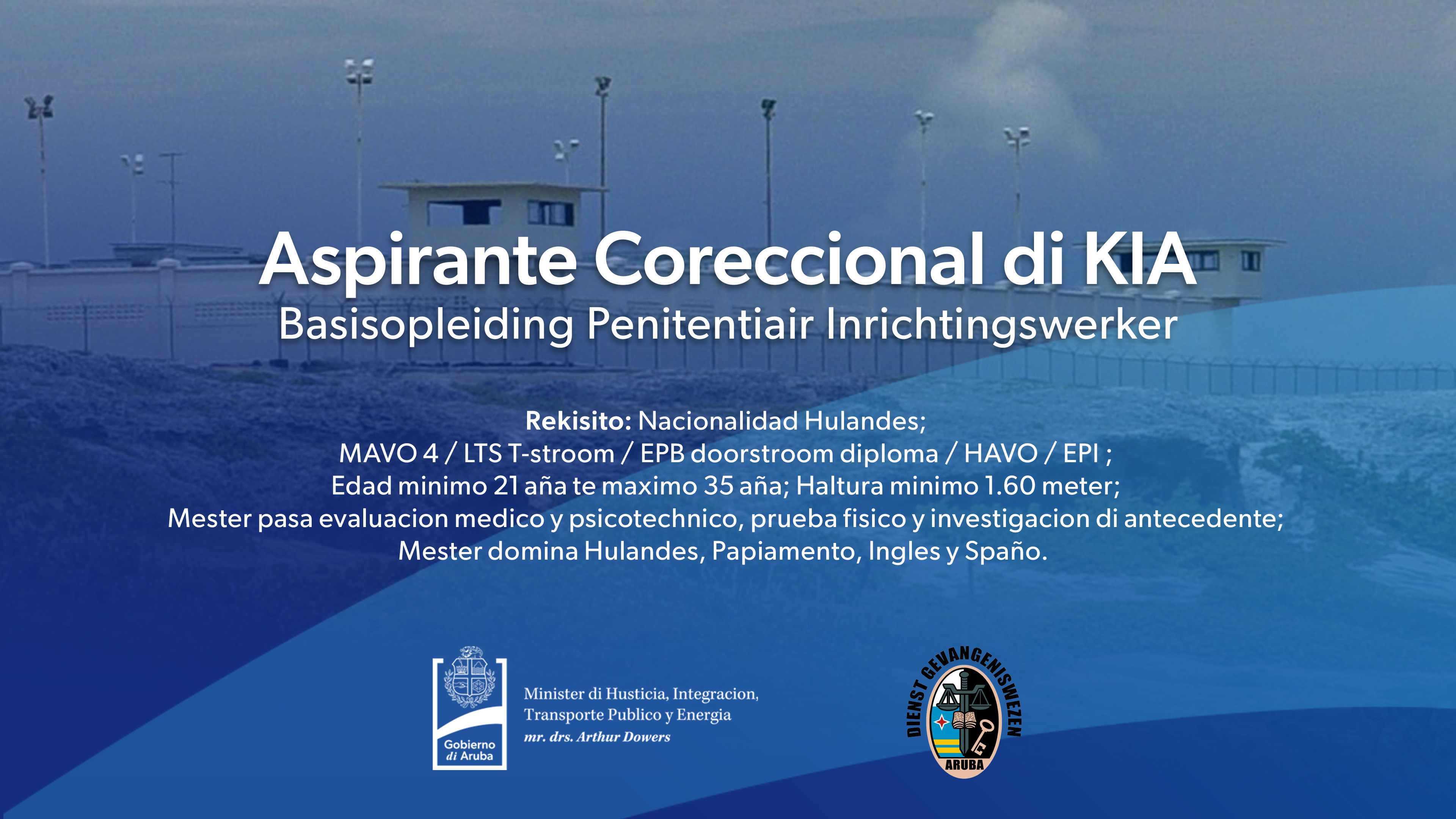 Aspirante Coreccional di KIA
Basisopleiding Penitentiair Inrichtingswerker

Rekisito: Nacionalidad Hulandes;
MAVO 4 / LTS T-stroom / EPB doorstroom diploma / HAVO / EPI ;
Edad minimo 21 aña te maximo 35 aña; Haltura minimo 1.60 meter;
Mester pasa evaluacion medico y psicotechnico, prueba fisico y investigacion di antecedente;
Mester domina Hulandes, Papiamento, Ingles y Spaño.

Gobierno di Aruba

Minister di Husticia, Integracion, Transporte Publico y Energia
mr. drs. Arthur Dowers

DIENST GEVANGENISWEZEN
ARUBA